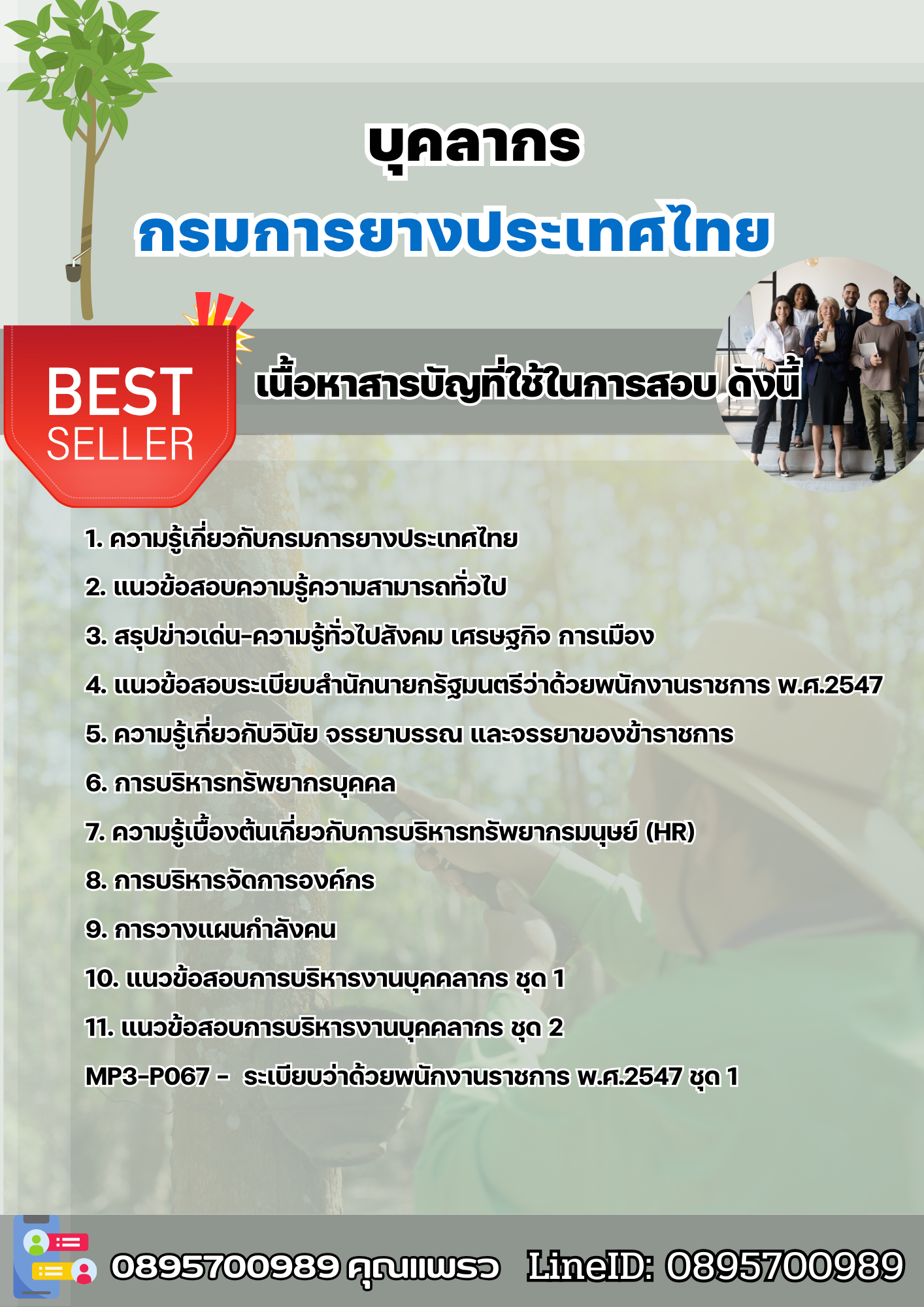 บุคลากร
กรมการยางประเทศไทย

BEST SELLER

เนื้อหาสารบัญที่ใช้ในการสอบ ดังนี้

1. ความรู้เกี่ยวกับกรมการยางประเทศไทย
2. แนวข้อสอบความรู้ความสามารถทั่วไป
3. สรุปข่าวเด่น-ความรู้ทั่วไปสังคม เศรษฐกิจ การเมือง
4. แนวข้อสอบระเบียบสำนักนายกรัฐมนตรีว่าด้วยพนักงานราชการ พ.ศ.2547
5. ความรู้เกี่ยวกับวินัย จรรยาบรรณ และจรรยาของข้าราชการ
6. การบริหารทรัพยากรบุคคล
7. ความรู้เบื้องต้นเกี่ยวกับการบริหารทรัพยากรมนุษย์ (HR)
8. การบริหารจัดการองค์กร
9. การวางแผนกำลังคน
10. แนวข้อสอบการบริหารงานบุคคลากร ชุด 1
11. แนวข้อสอบการบริหารงานบุคคลากร ชุด 2
MP3-P067 - ระเบียบว่าด้วยพนักงานราชการ พ.ศ.2547 ชุด 1

0895700989 คุณแพรว LineID: 0895700989